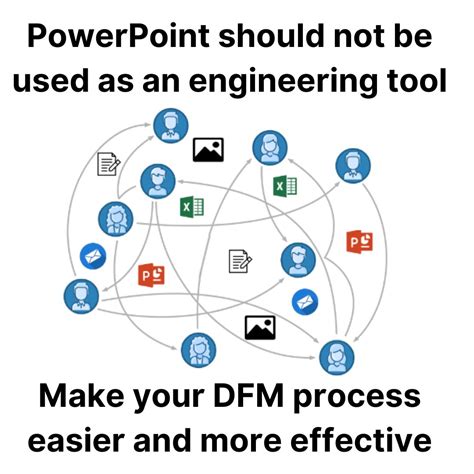 PowerPoint should not be used as an engineering tool

Make your DFM process easier and more effective